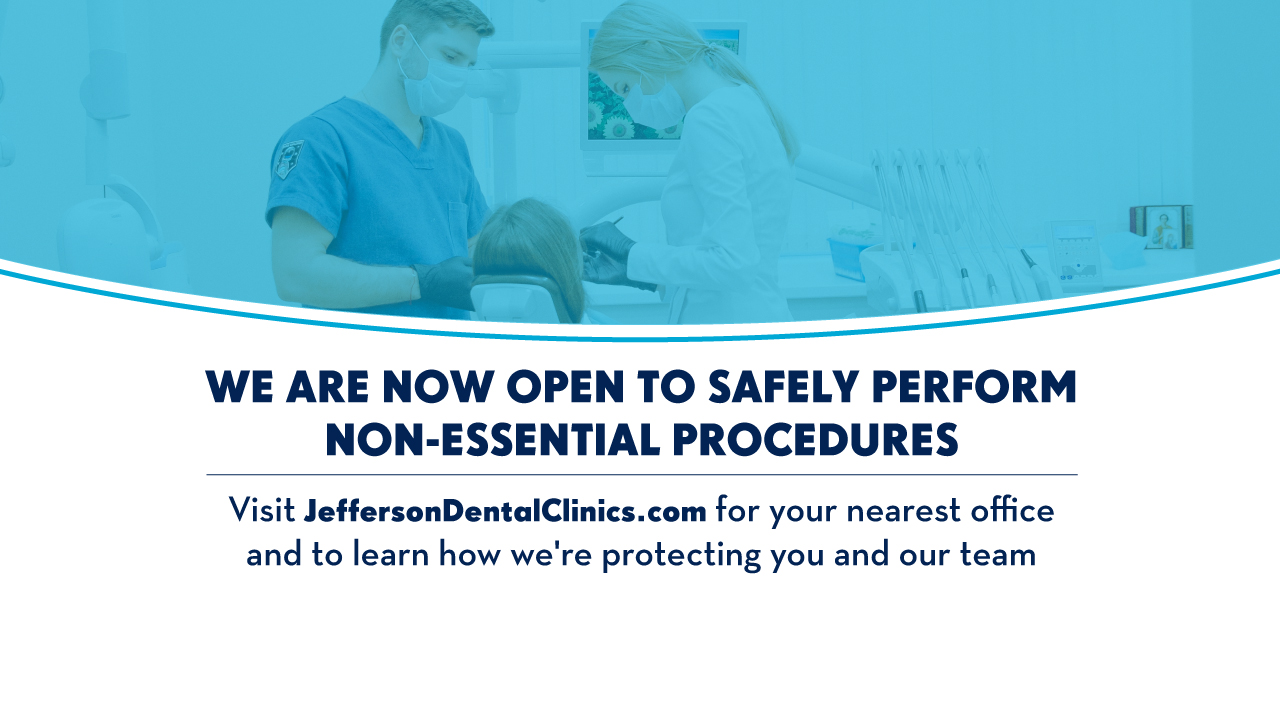 WE ARE NOW OPEN TO SAFELY PERFORM NON-ESSENTIAL PROCEDURES

Visit JeffersonDentalClinics.com for your nearest office and to learn how we're protecting you and our team